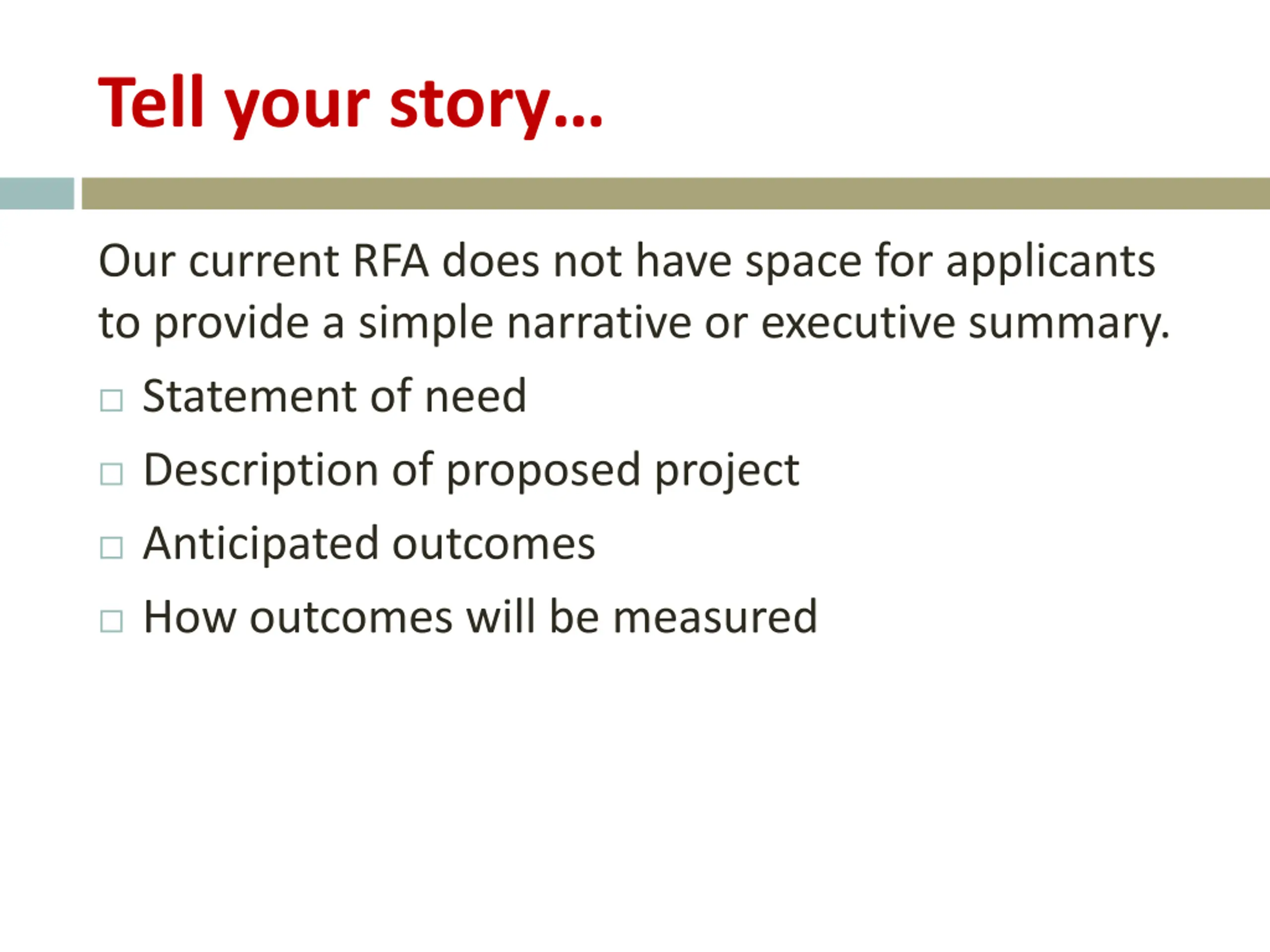 Tell your story…

Our current RFA does not have space for applicants to provide a simple narrative or executive summary.

□ Statement of need
□ Description of proposed project
□ Anticipated outcomes
□ How outcomes will be measured